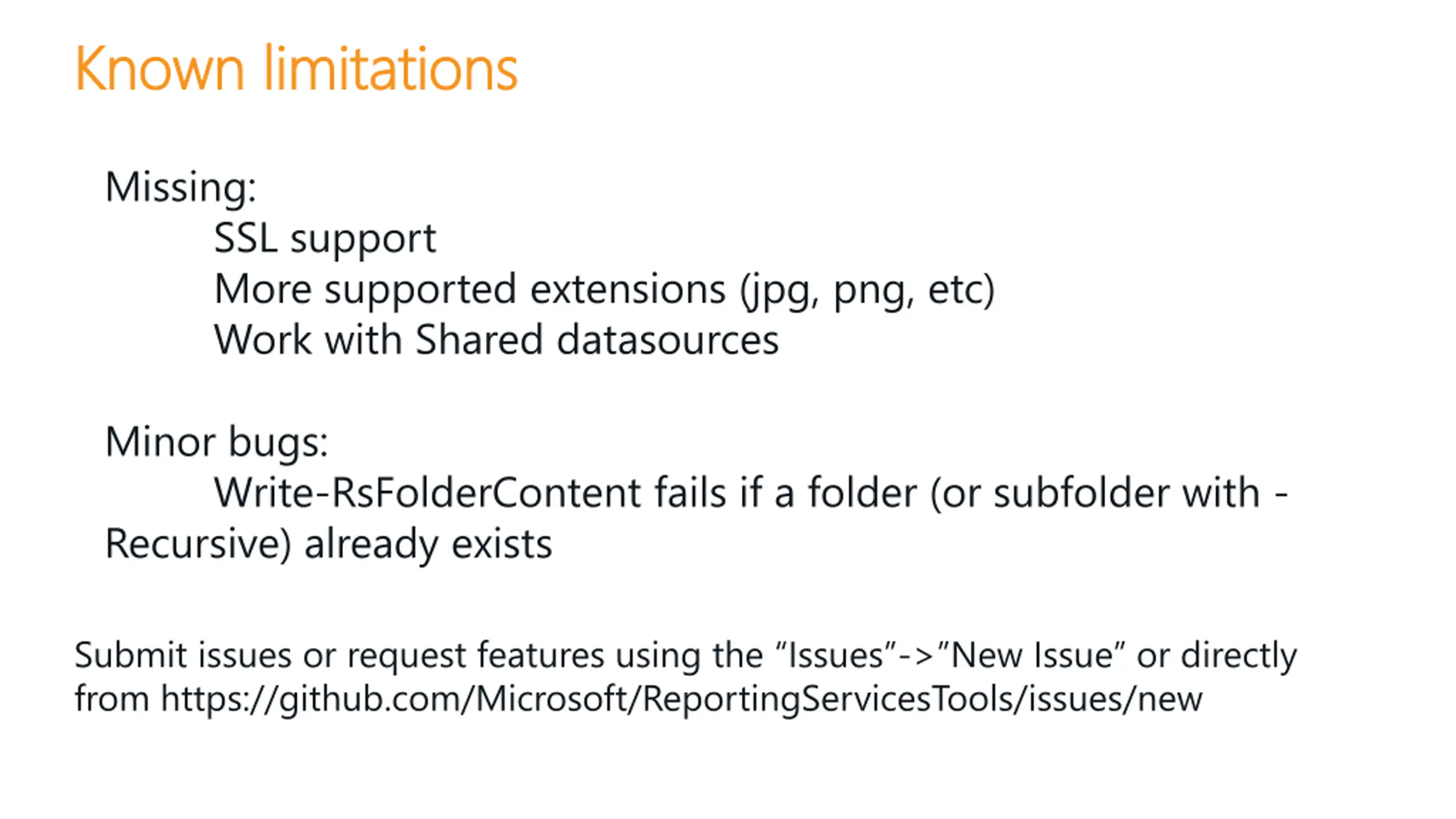 Known limitations

Missing:
SSL support
More supported extensions (jpg, png, etc)
Work with Shared datasources

Minor bugs:
Write-RsFolderContent fails if a folder (or subfolder with -Recursive) already exists

Submit issues or request features using the “Issues”->”New Issue” or directly from https://github.com/Microsoft/ReportingServicesTools/issues/new